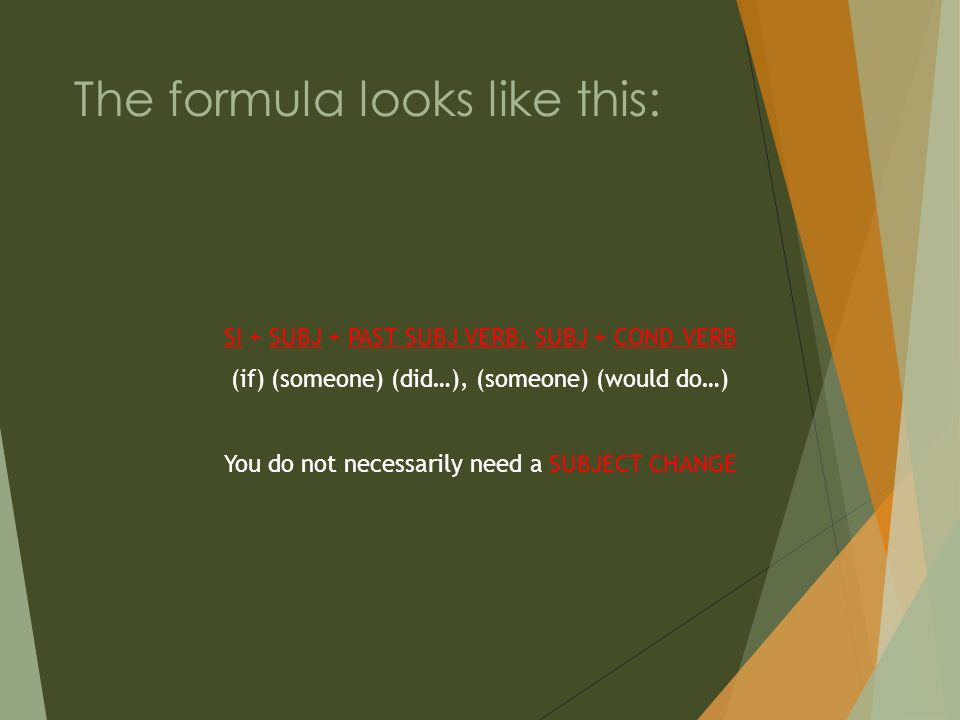 The formula looks like this:

SI + SUBJ + PAST SUBJ VERB, SUBJ + COND VERB
(if) (someone) (did…), (someone) (would do…)

You do not necessarily need a SUBJECT CHANGE